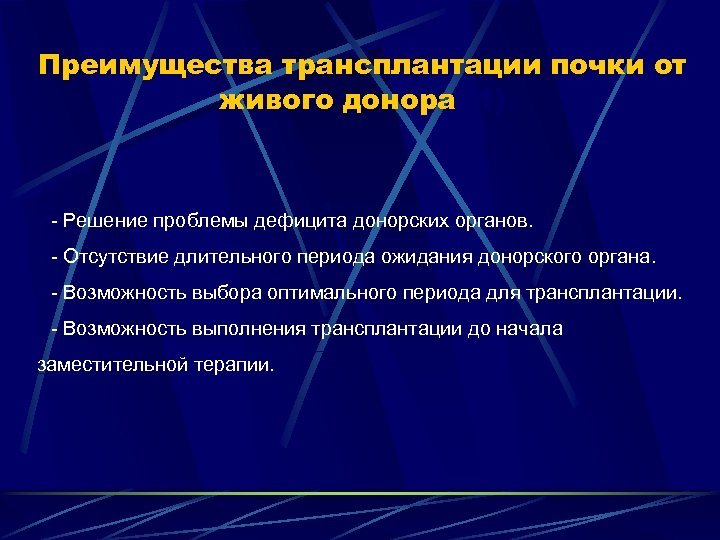 Преимущества трансплантации почки от живого донора

- Решение проблемы дефицита донорских органов.

- Отсутствие длительного периода ожидания донорского органа.

- Возможность выбора оптимального периода для трансплантации.

- Возможность выполнения трансплантации до начала заместительной терапии.